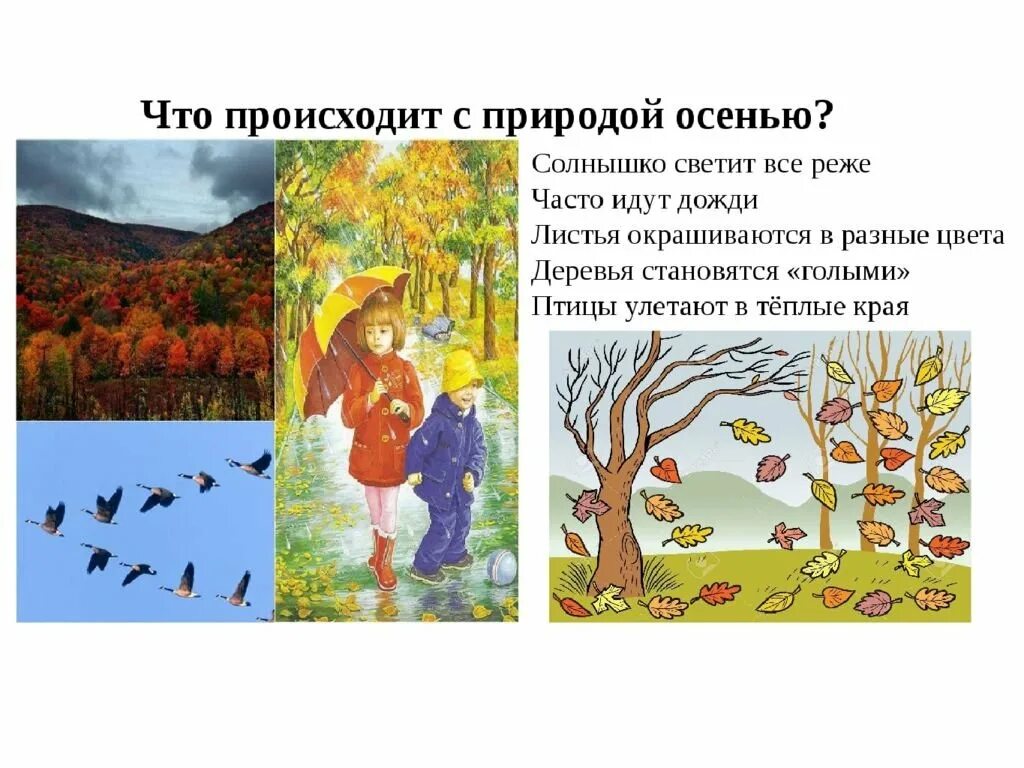 Что происходит с природой осенью?

Солнышко светит все реже
Часто идут дожди
Листья окрашиваются в разные цвета
Деревья становятся «голыми»
Птицы улетают в тёплые края